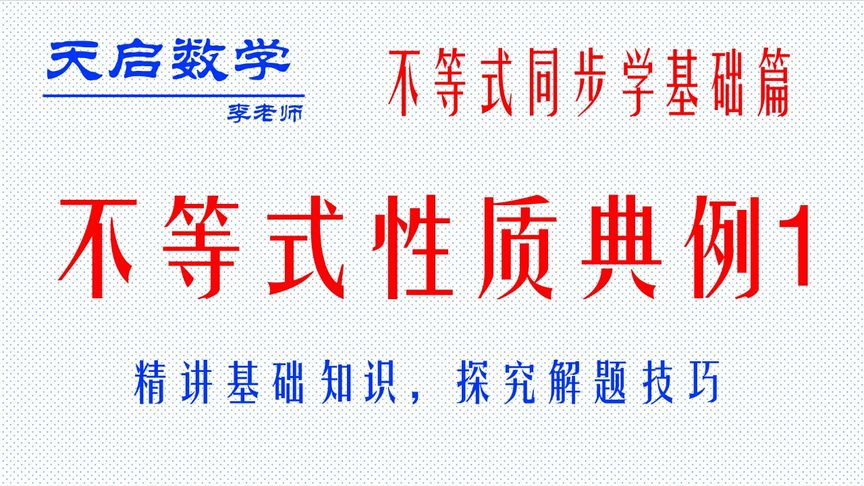 天启数学
李老师

不等式同步学基础篇

不等式性质典例1

精讲基础知识，探究解题技巧